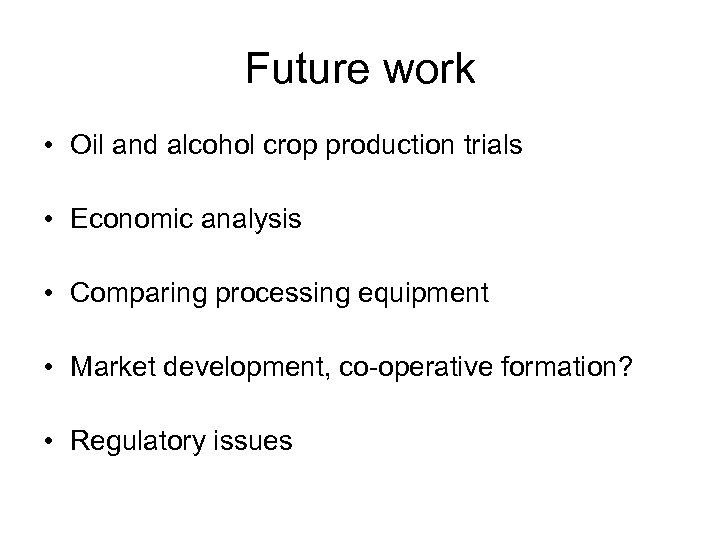 Future work

• Oil and alcohol crop production trials

• Economic analysis

• Comparing processing equipment

• Market development, co-operative formation?

• Regulatory issues